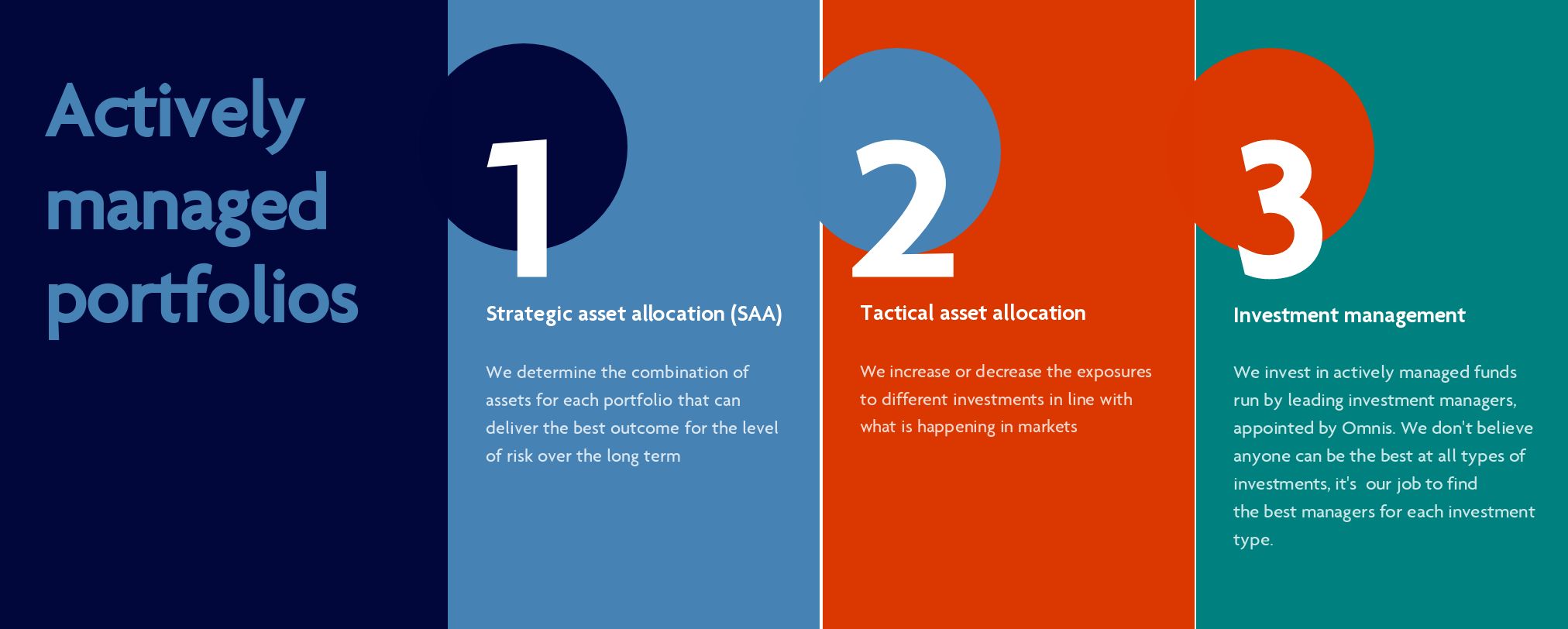 Actively managed portfolios

1

Strategic asset allocation (SAA)

We determine the combination of assets for each portfolio that can deliver the best outcome for the level of risk over the long term

2

Tactical asset allocation

We increase or decrease the exposures to different investments in line with what is happening in markets

3

Investment management

We invest in actively managed funds run by leading investment managers, appointed by Omnis. We don't believe anyone can be the best at all types of investments, it's our job to find the best managers for each investment type.